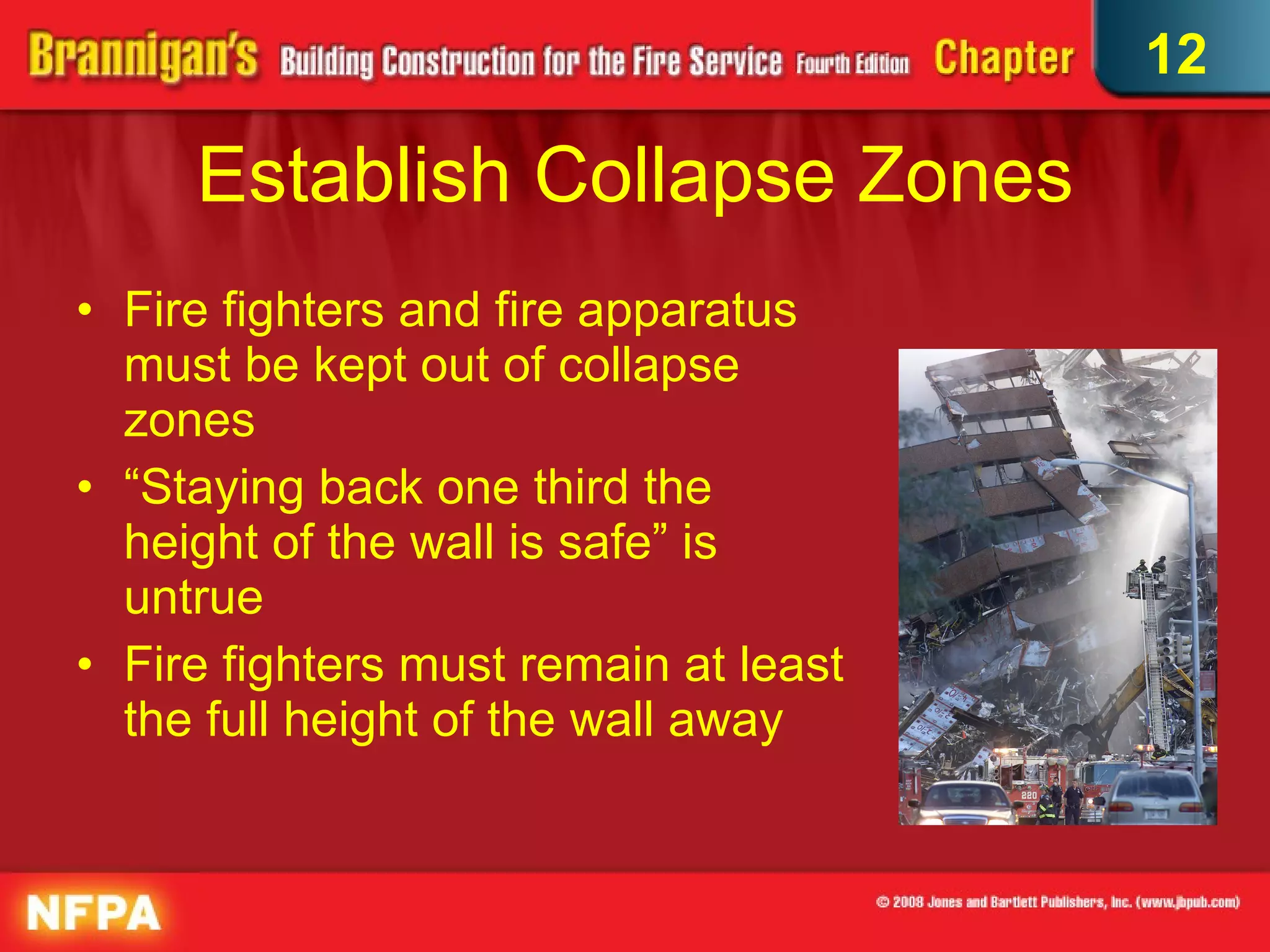 Brannigan's Building Construction for the Fire Service Fourth Edition Chapter 12

Establish Collapse Zones

• Fire fighters and fire apparatus must be kept out of collapse zones
• “Staying back one third the height of the wall is safe” is untrue
• Fire fighters must remain at least the full height of the wall away

220

NFPA

© 2008 Jones and Bartlett Publishers, Inc. (www.jbpub.com)